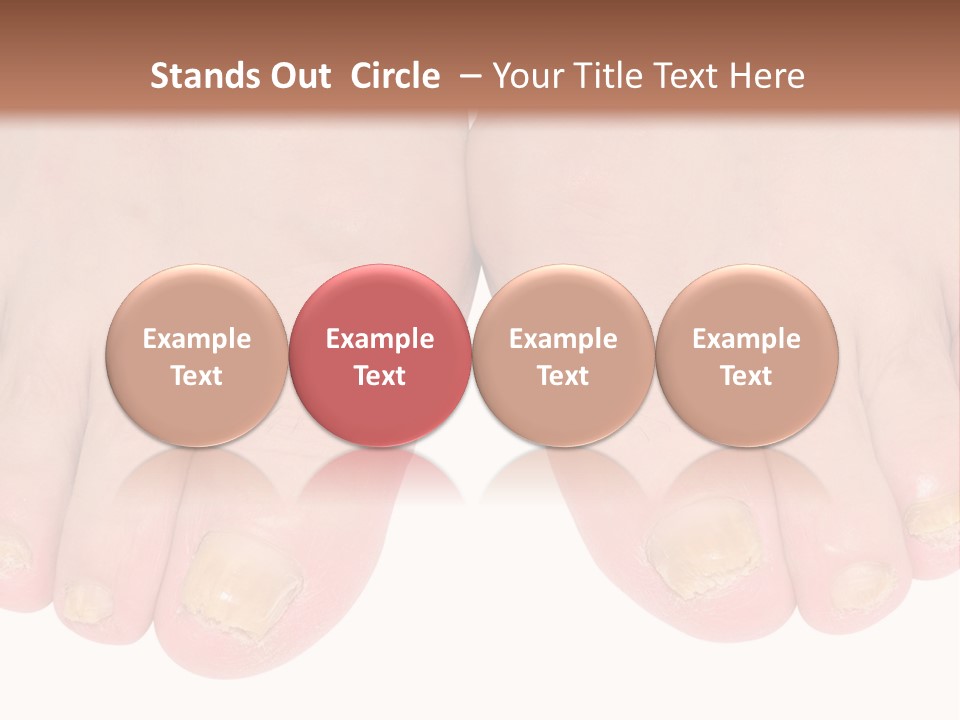 Stands Out  Circle  – Your Title Text Here

Example Text

Example Text

Example Text

Example Text